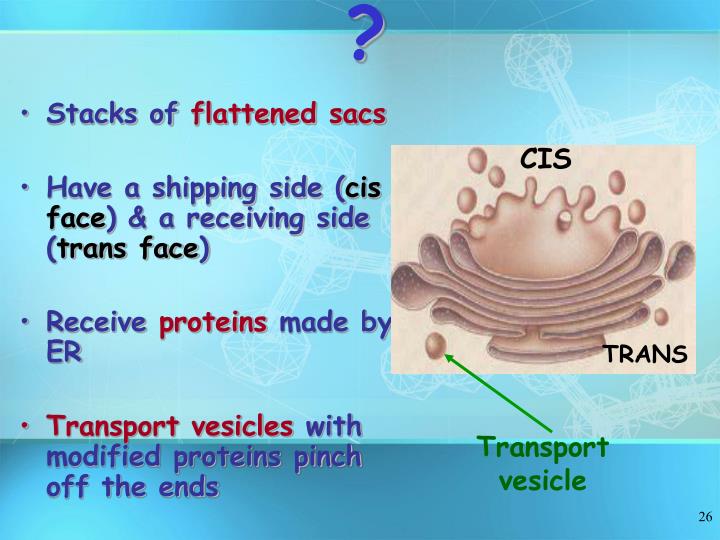 ?

• Stacks of flattened sacs

• Have a shipping side (cis face) & a receiving side (trans face)

• Receive proteins made by ER

• Transport vesicles with modified proteins pinch off the ends

CIS

TRANS

Transport vesicle

26